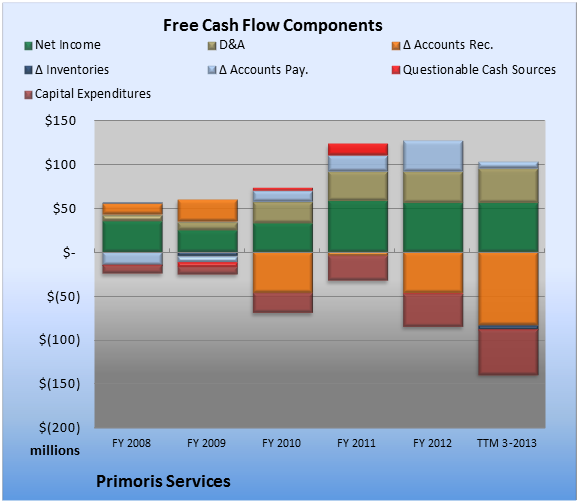 Free Cash Flow Components

Net Income
D&A
Δ Accounts Rec.
Δ Inventories
Δ Accounts Pay.
Questionable Cash Sources
Capital Expenditures

$150
$100
$50
$-
$(50)
$(100)
$(150)
$(200)
millions

FY 2008
FY 2009
FY 2010
FY 2011
FY 2012
TTM 3-2013

Primoris Services